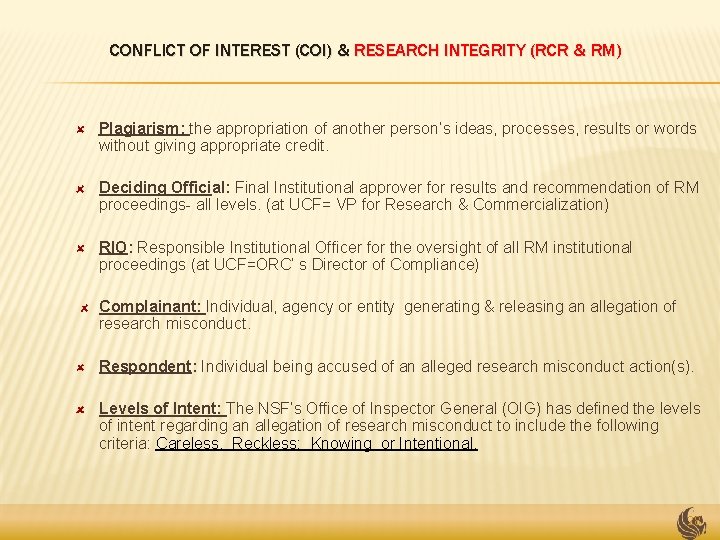 CONFLICT OF INTEREST (COI) & RESEARCH INTEGRITY (RCR & RM)

Plagiarism: the appropriation of another person's ideas, processes, results or words without giving appropriate credit.

Deciding Official: Final Institutional approver for results and recommendation of RM proceedings- all levels. (at UCF= VP for Research & Commercialization)

RIO: Responsible Institutional Officer for the oversight of all RM institutional proceedings (at UCF=ORC' s Director of Compliance)

Complainant: Individual, agency or entity generating & releasing an allegation of research misconduct.

Respondent: Individual being accused of an alleged research misconduct action(s).

Levels of Intent: The NSF's Office of Inspector General (OIG) has defined the levels of intent regarding an allegation of research misconduct to include the following criteria: Careless, Reckless; Knowing or Intentional.